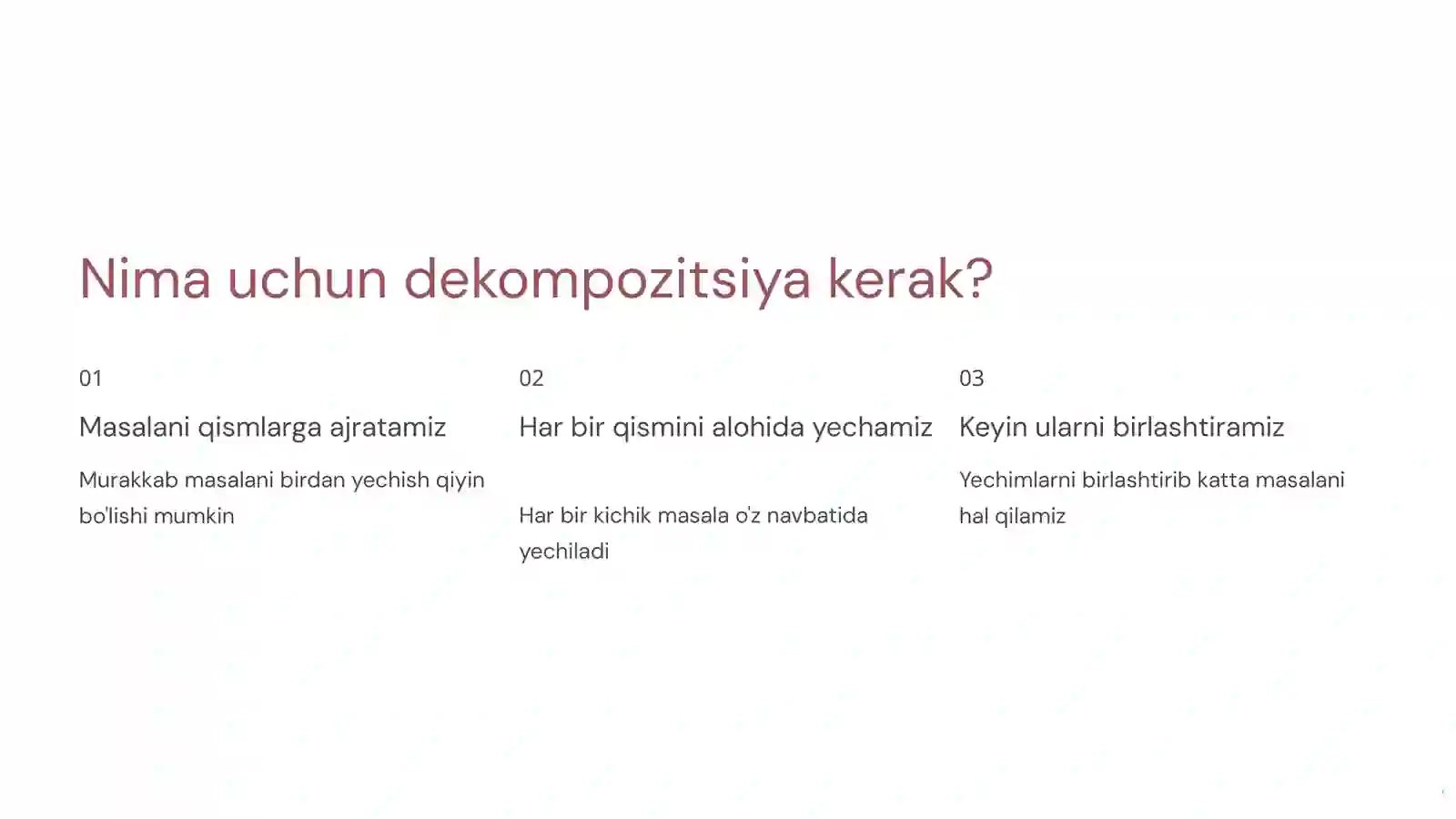 Nima uchun dekompozitsiya kerak?

01

Masalani qismlarga ajratamiz

Murakkab masalani birdan yechish qiyin bo'lishi mumkin

02

Har bir qismini alohida yechamiz

Har bir kichik masala o'z navbatida yechiladi

03

Keyin ularni birlashtiramiz

Yechimlarni birlashtirib katta masalani hal qilamiz